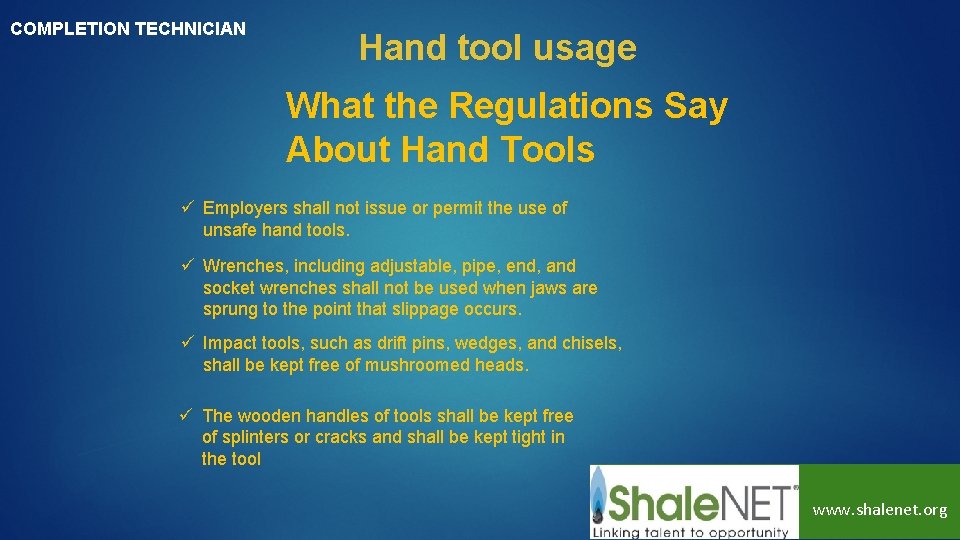 COMPLETION TECHNICIAN

Hand tool usage

What the Regulations Say About Hand Tools

✓ Employers shall not issue or permit the use of unsafe hand tools.

✓ Wrenches, including adjustable, pipe, end, and socket wrenches shall not be used when jaws are sprung to the point that slippage occurs.

✓ Impact tools, such as drift pins, wedges, and chisels, shall be kept free of mushroomed heads.

✓ The wooden handles of tools shall be kept free of splinters or cracks and shall be kept tight in the tool

ShaleNET®
Linking talent to opportunity

www.shalenet.org